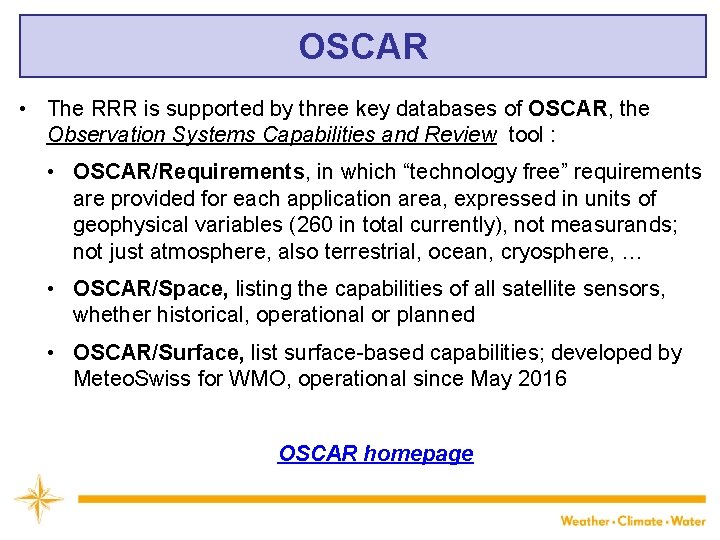 OSCAR

• The RRR is supported by three key databases of OSCAR, the Observation Systems Capabilities and Review tool :

• OSCAR/Requirements, in which “technology free” requirements are provided for each application area, expressed in units of geophysical variables (260 in total currently), not measurands; not just atmosphere, also terrestrial, ocean, cryosphere, …

• OSCAR/Space, listing the capabilities of all satellite sensors, whether historical, operational or planned

• OSCAR/Surface, list surface-based capabilities; developed by MeteoSwiss for WMO, operational since May 2016

OSCAR homepage

Weather • Climate • Water